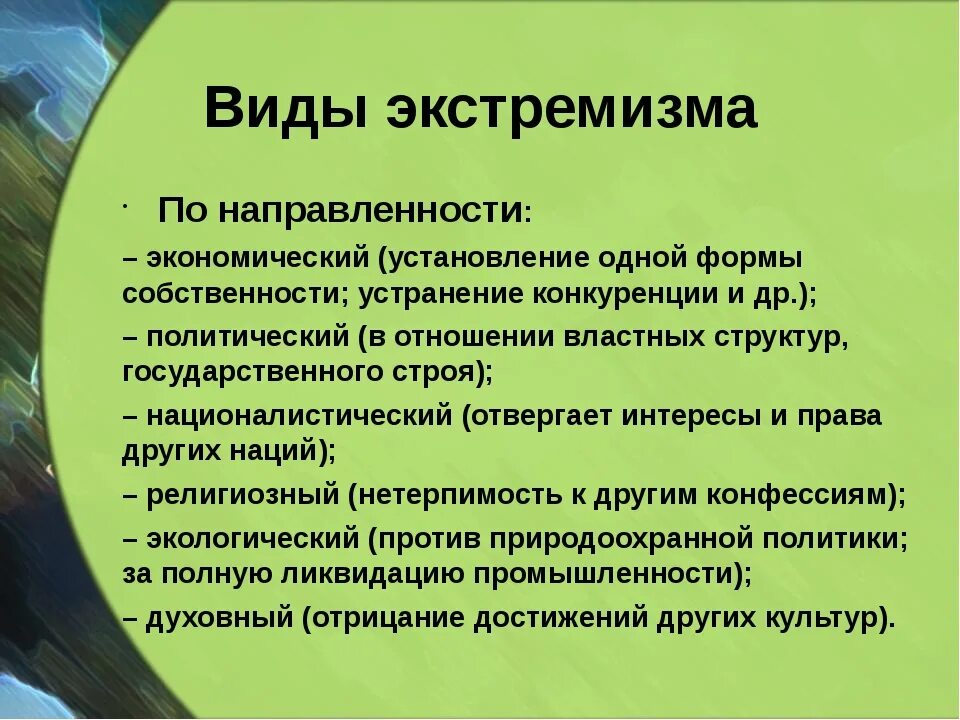 Виды экстремизма

· По направленности:

– экономический (установление одной формы собственности; устранение конкуренции и др.);

– политический (в отношении властных структур, государственного строя);

– националистический (отвергает интересы и права других наций);

– религиозный (нетерпимость к другим конфессиям);

– экологический (против природоохранной политики; за полную ликвидацию промышленности);

– духовный (отрицание достижений других культур).